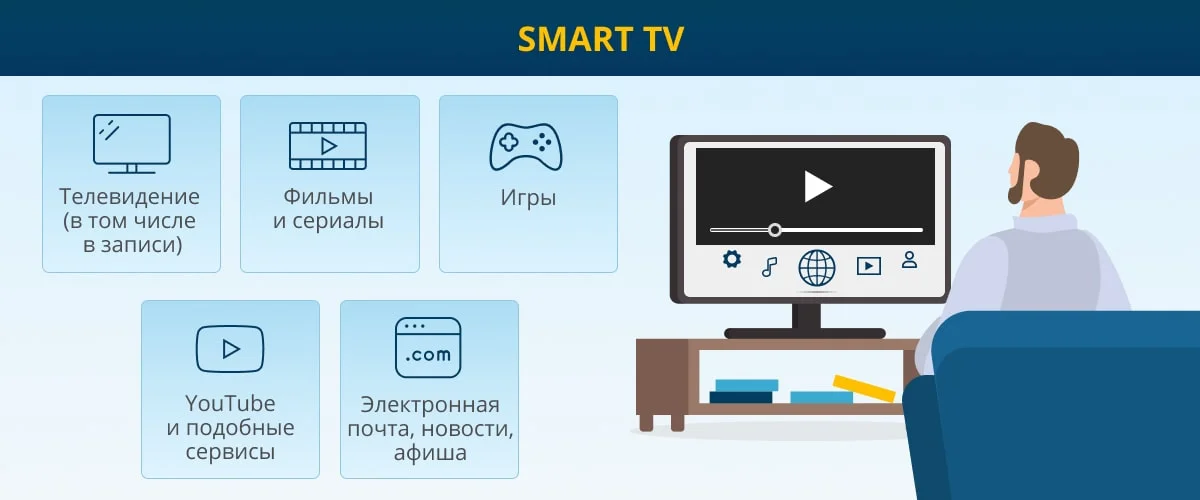 SMART TV

Телевидение (в том числе в записи)

Фильмы и сериалы

Игры

YouTube и подобные сервисы

.com

Электронная почта, новости, афиша